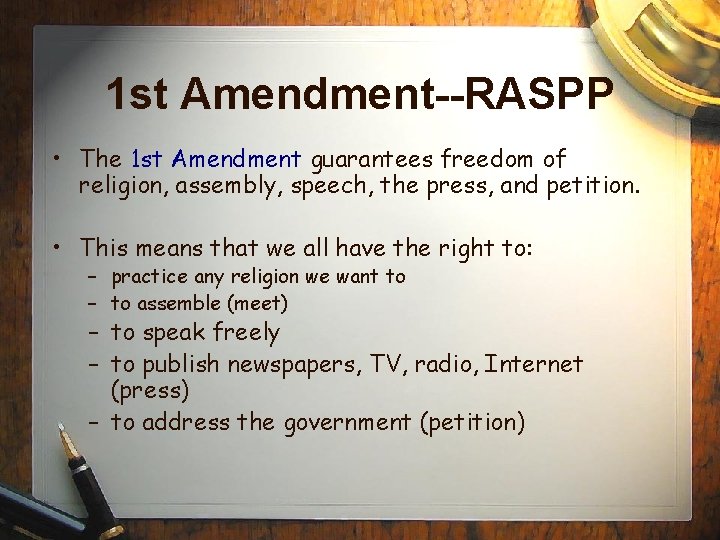 1st Amendment--RASPP

• The 1st Amendment guarantees freedom of religion, assembly, speech, the press, and petition.

• This means that we all have the right to:
– practice any religion we want to
– to assemble (meet)
– to speak freely
– to publish newspapers, TV, radio, Internet (press)
– to address the government (petition)